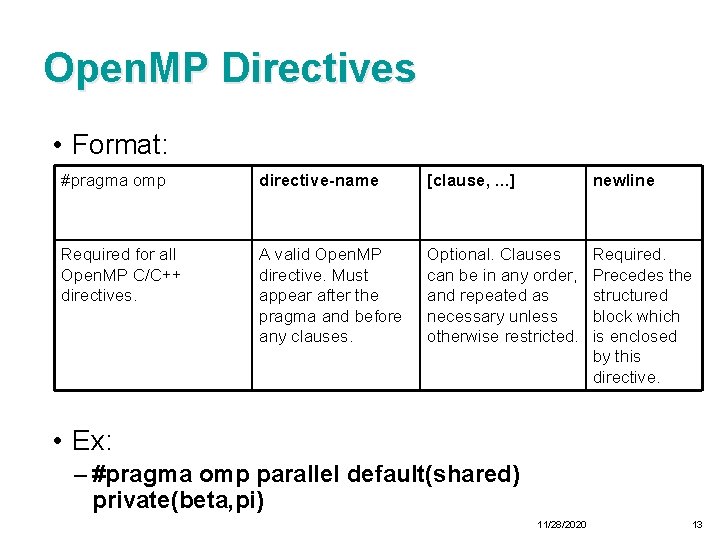 OpenMP Directives

• Format:

| #pragma omp | directive-name | [clause, ...] | newline |
|---|---|---|---|
| Required for all OpenMP C/C++ directives. | A valid OpenMP directive. Must appear after the pragma and before any clauses. | Optional. Clauses can be in any order, and repeated as necessary unless otherwise restricted. | Required. Precedes the structured block which is enclosed by this directive. |

• Ex:

– #pragma omp parallel default(shared) private(beta,pi)

11/28/2020

13